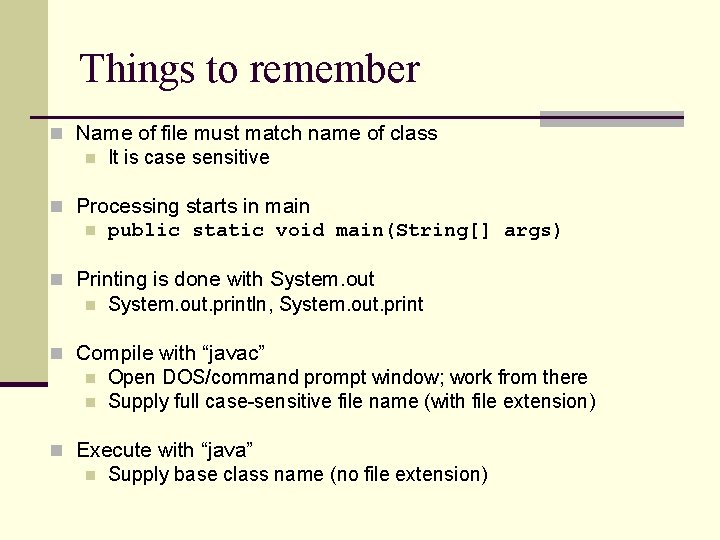 Things to remember

Name of file must match name of class
It is case sensitive

Processing starts in main
public static void main(String[] args)

Printing is done with System.out
System.out.println, System.out.print

Compile with “javac”
Open DOS/command prompt window; work from there
Supply full case-sensitive file name (with file extension)

Execute with “java”
Supply base class name (no file extension)